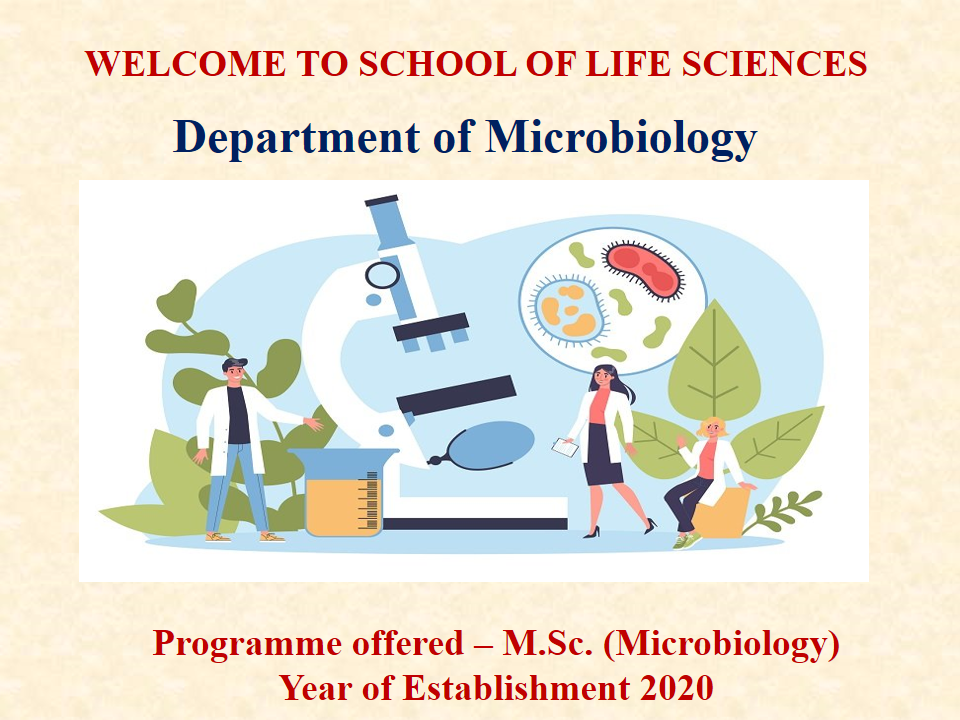 WELCOME TO SCHOOL OF LIFE SCIENCES

Department of Microbiology

Programme offered – M.Sc. (Microbiology)
Year of Establishment 2020